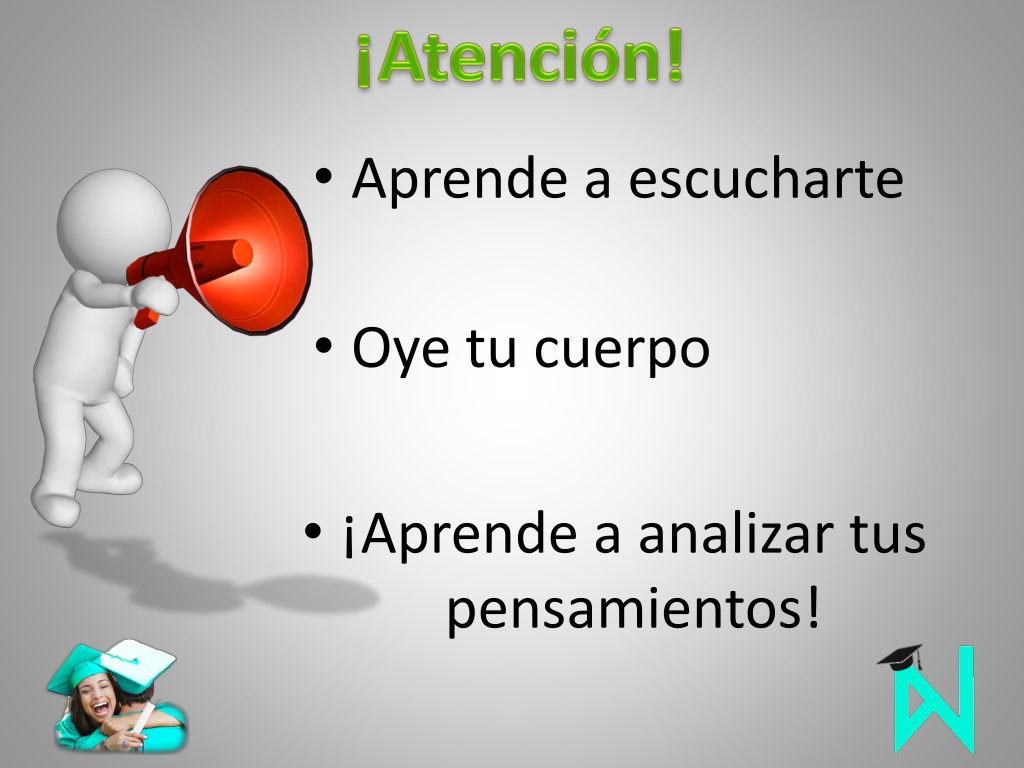 ¡Atención!

• Aprende a escucharte

• Oye tu cuerpo

• ¡Aprende a analizar tus pensamientos!